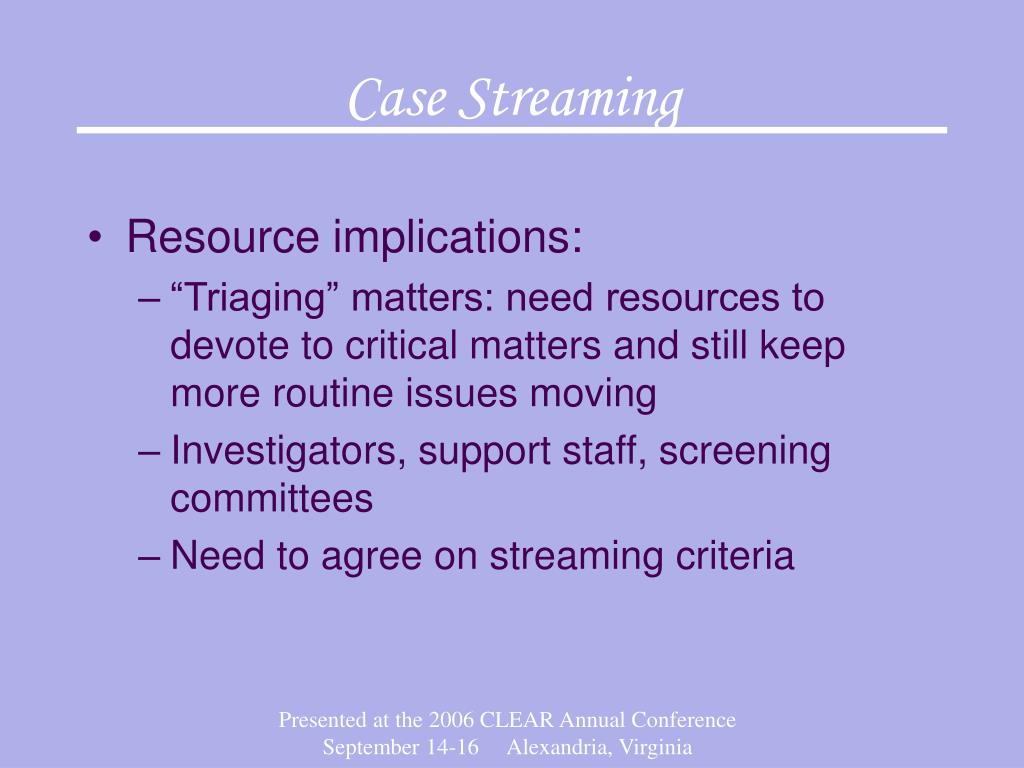 Case Streaming

• Resource implications:
– “Triaging” matters: need resources to devote to critical matters and still keep more routine issues moving
– Investigators, support staff, screening committees
– Need to agree on streaming criteria

Presented at the 2006 CLEAR Annual Conference
September 14-16 Alexandria, Virginia